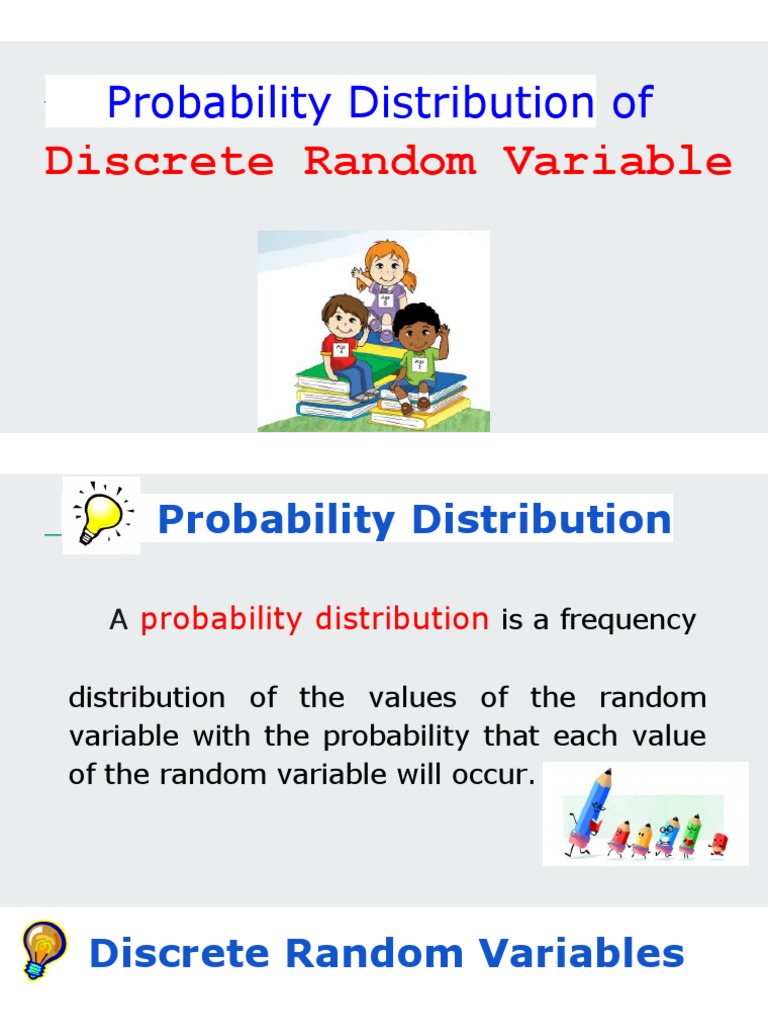 Probability Distribution of
Discrete Random Variable

Probability Distribution

A probability distribution is a frequency distribution of the values of the random variable with the probability that each value of the random variable will occur.

Discrete Random Variables